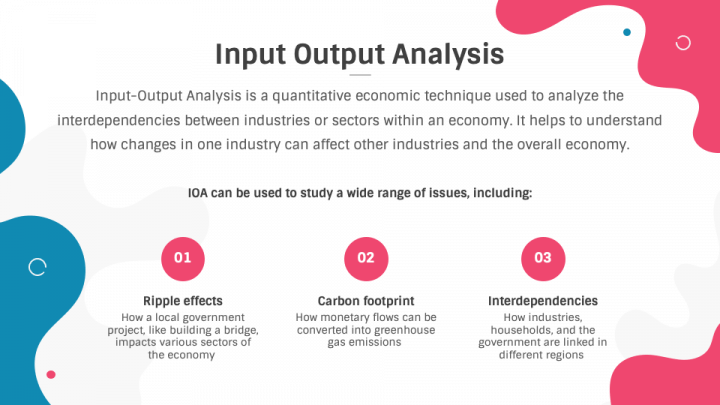 Input Output Analysis

Input-Output Analysis is a quantitative economic technique used to analyze the interdependencies between industries or sectors within an economy. It helps to understand how changes in one industry can affect other industries and the overall economy.

IOA can be used to study a wide range of issues, including:

01

Ripple effects

How a local government project, like building a bridge, impacts various sectors of the economy

02

Carbon footprint

How monetary flows can be converted into greenhouse gas emissions

03

Interdependencies

How industries, households, and the government are linked in different regions